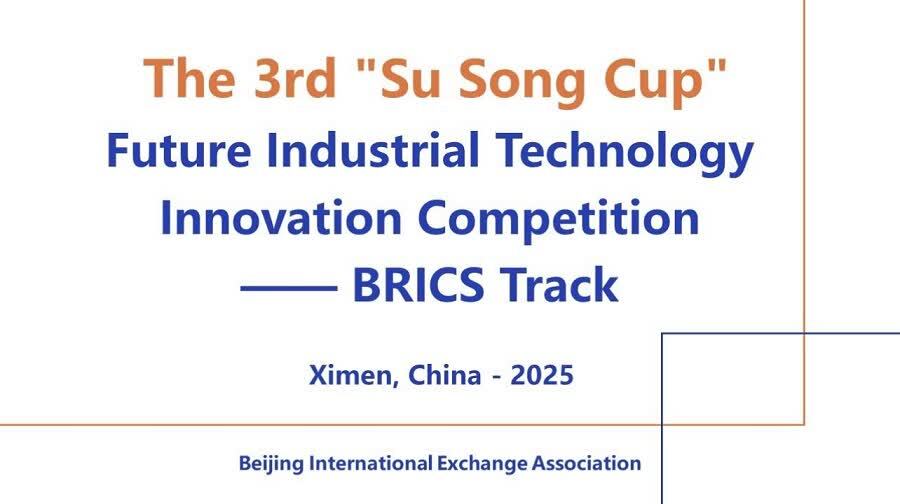 The 3rd "Su Song Cup"
Future Industrial Technology Innovation Competition
—— BRICS Track

Ximen, China - 2025

Beijing International Exchange Association